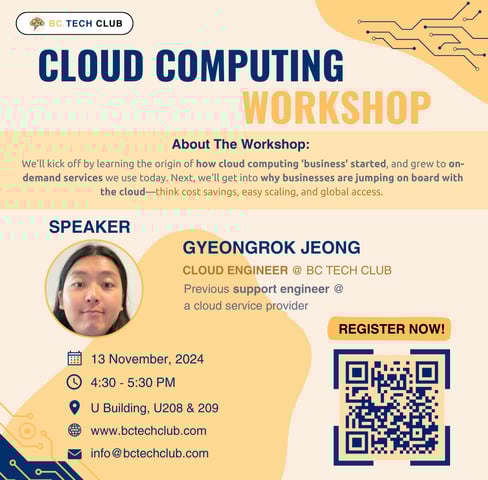 BC TECH CLUB

CLOUD COMPUTING
WORKSHOP

About The Workshop:
We'll kick off by learning the origin of how cloud computing 'business' started, and grew to on-demand services we use today. Next, we'll get into why businesses are jumping on board with the cloud—think cost savings, easy scaling, and global access.

SPEAKER

GYEONGROK JEONG
CLOUD ENGINEER @ BC TECH CLUB
Previous support engineer @ a cloud service provider

REGISTER NOW!

13 November, 2024
4:30 - 5:30 PM
U Building, U208 & 209
www.bctechclub.com
info@bctechclub.com